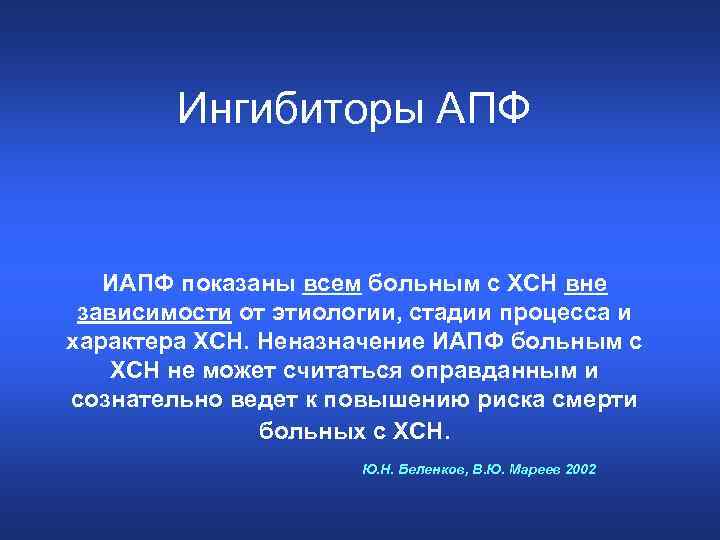 Ингибиторы АПФ

ИАПФ показаны всем больным с ХСН вне зависимости от этиологии, стадии процесса и характера ХСН. Неназначение ИАПФ больным с ХСН не может считаться оправданным и сознательно ведет к повышению риска смерти больных с ХСН.

Ю.Н. Беленков, В.Ю. Мареев 2002